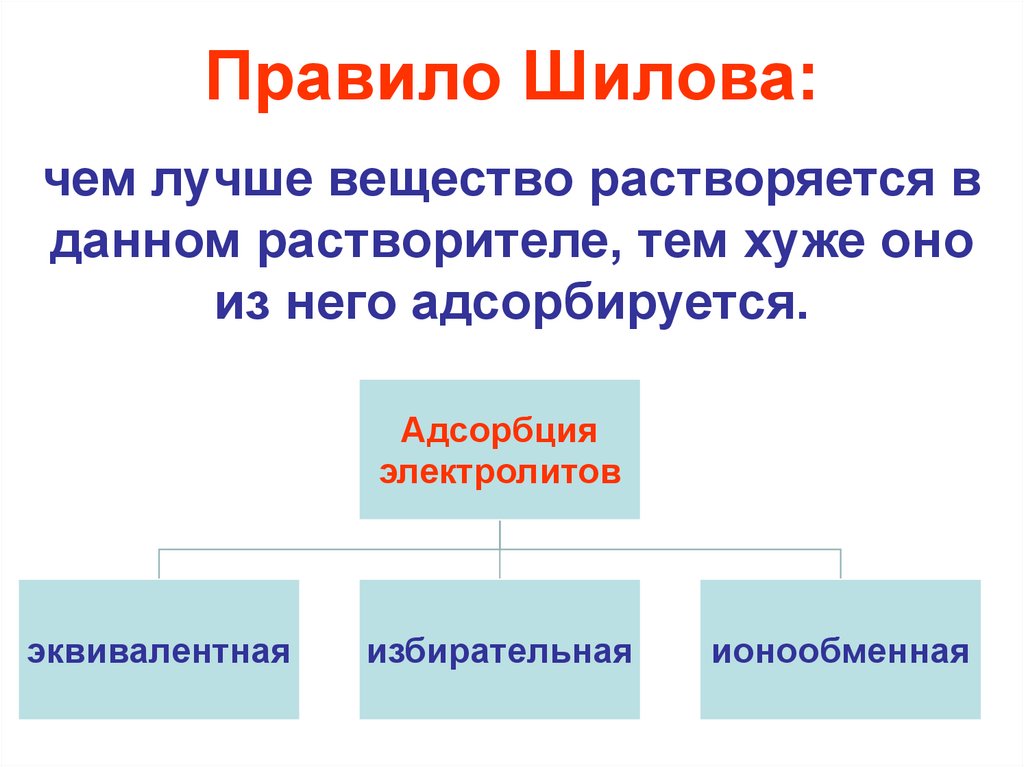 Правило Шилова:

чем лучше вещество растворяется в данном растворителе, тем хуже оно из него адсорбируется.

Адсорбция электролитов

эквивалентная

избирательная

ионообменная